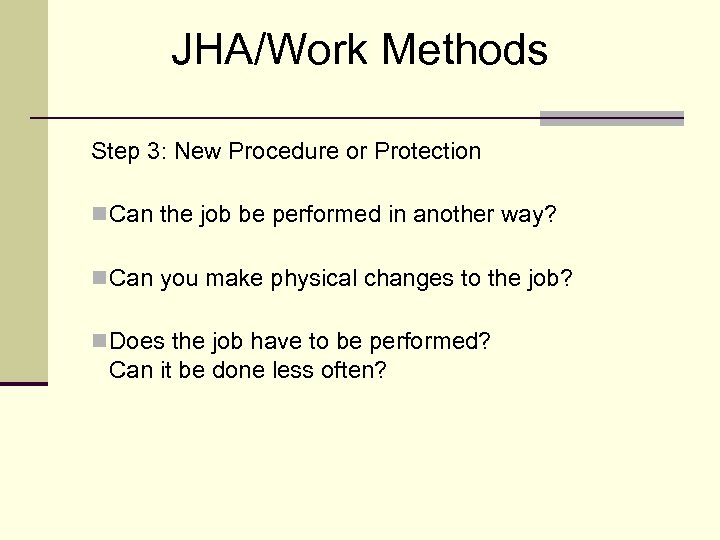 JHA/Work Methods

Step 3: New Procedure or Protection

Can the job be performed in another way?

Can you make physical changes to the job?

Does the job have to be performed? Can it be done less often?